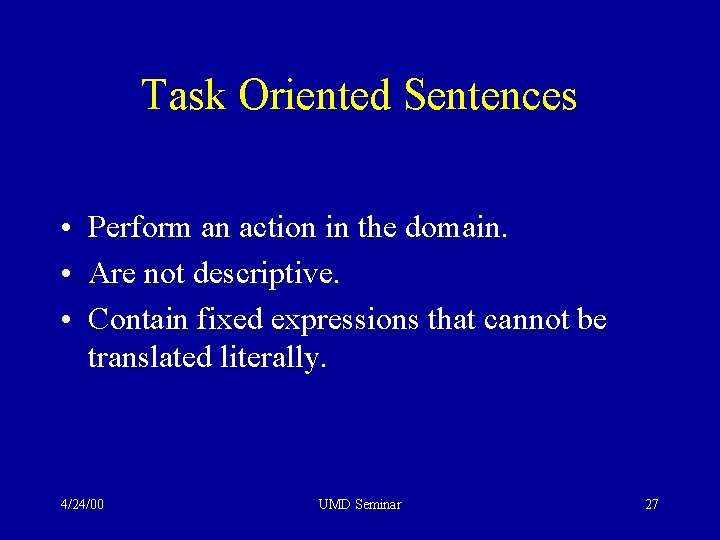 Task Oriented Sentences

• Perform an action in the domain.
• Are not descriptive.
• Contain fixed expressions that cannot be translated literally.

4/24/00

UMD Seminar

27